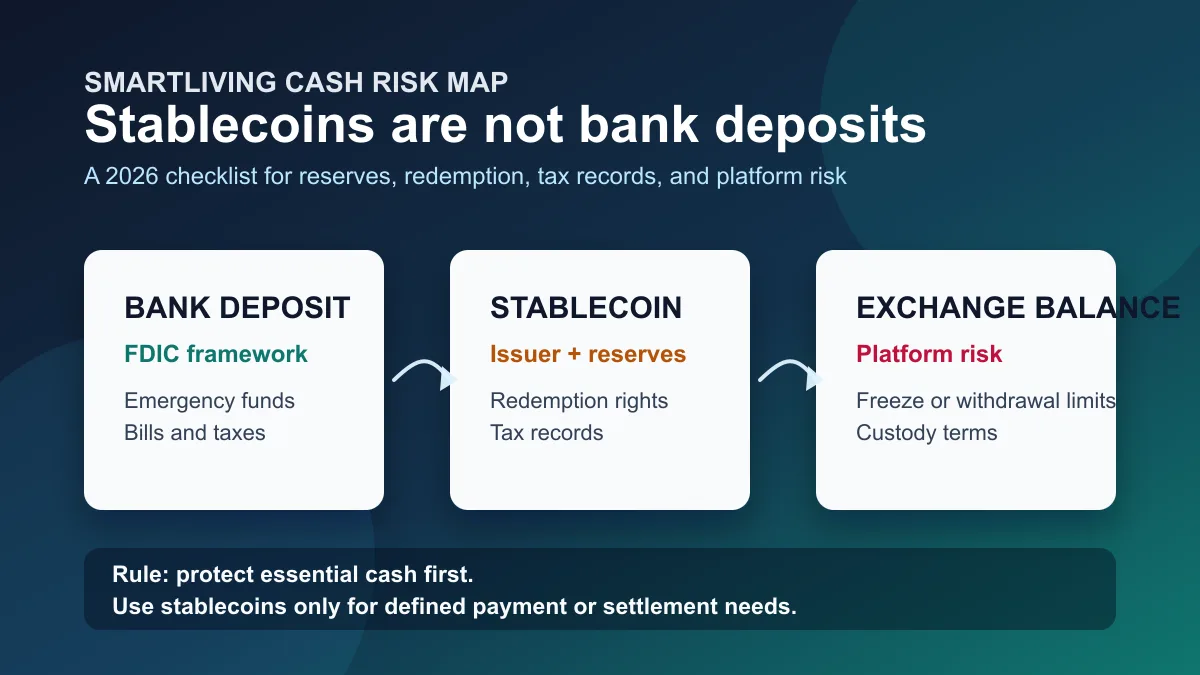 SMARTLIVING CASH RISK MAP
Stablecoins are not bank deposits
A 2026 checklist for reserves, redemption, tax records, and platform risk

BANK DEPOSIT
FDIC framework
Emergency funds
Bills and taxes

STABLECOIN
Issuer + reserves
Redemption rights
Tax records

EXCHANGE BALANCE
Platform risk
Freeze or withdrawal limits
Custody terms

Rule: protect essential cash first.
Use stablecoins only for defined payment or settlement needs.